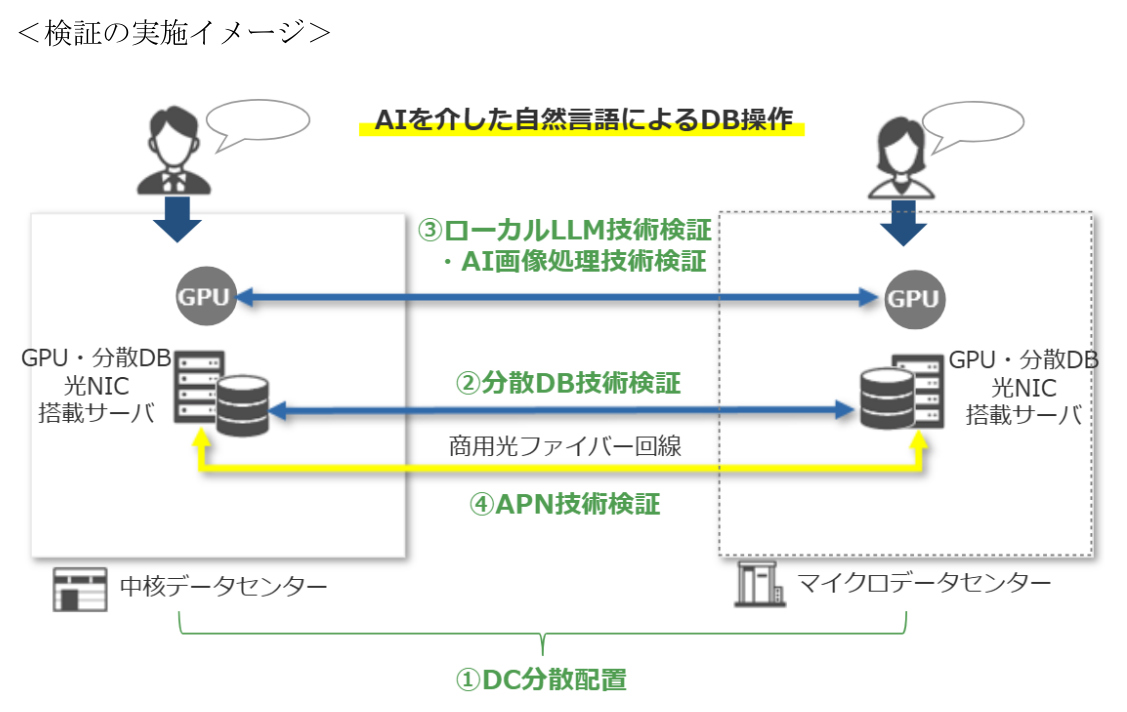 ＜検証の実施イメージ＞

AIを介した自然言語によるDB操作

③ローカルLLM技術検証
・AI画像処理技術検証

GPU

GPU

GPU・分散DB
光NIC
搭載サーバ

②分散DB技術検証

GPU・分散DB
光NIC
搭載サーバ

商用光ファイバー回線

④APN技術検証

中核データセンター

マイクロデータセンター

①DC分散配置